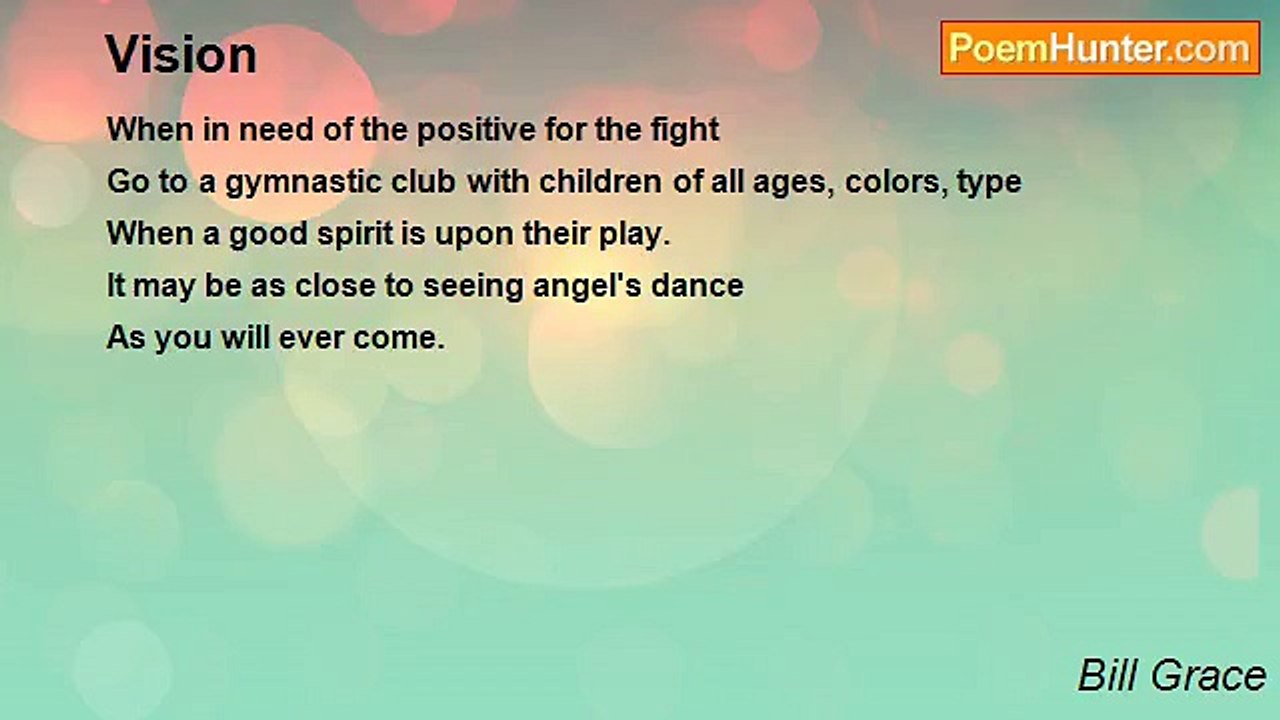 Vision

PoemHunter.com

When in need of the positive for the fight
Go to a gymnastic club with children of all ages, colors, type
When a good spirit is upon their play.
It may be as close to seeing angel's dance
As you will ever come.

Bill Grace